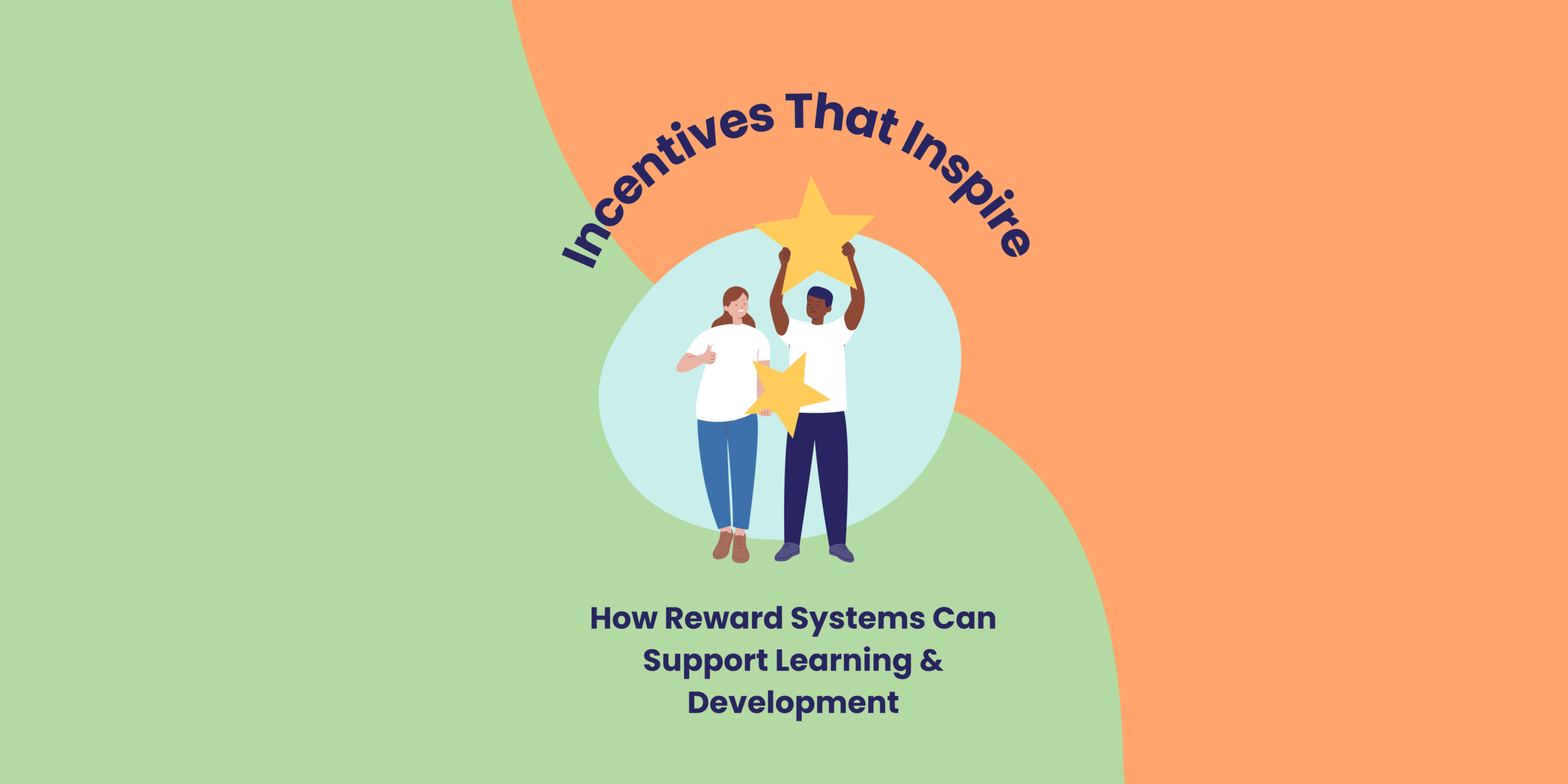 Incentives That Inspire

How Reward Systems Can Support Learning & Development